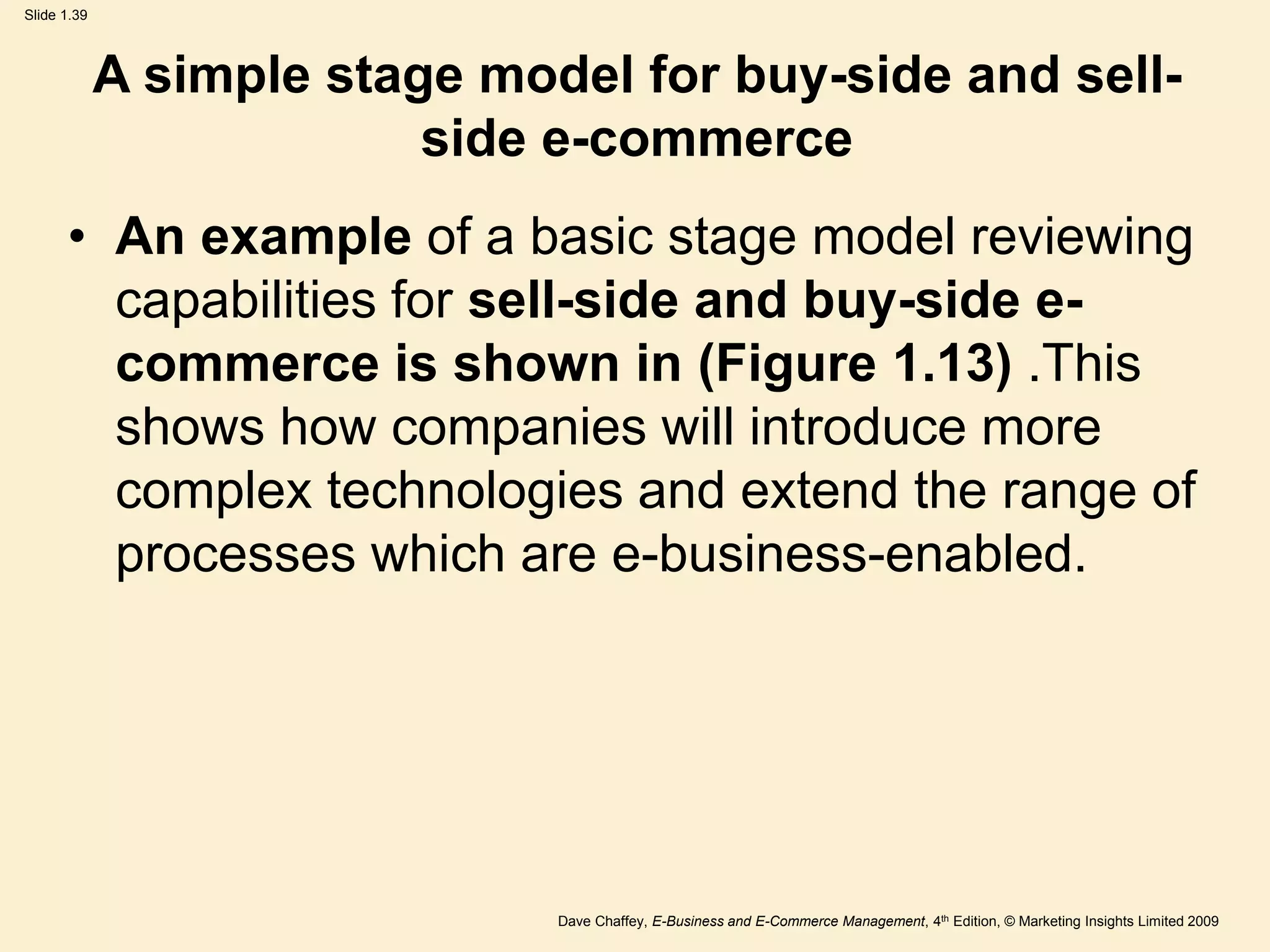 Slide 1.39

A simple stage model for buy-side and sell-side e-commerce

• An example of a basic stage model reviewing capabilities for sell-side and buy-side e-commerce is shown in (Figure 1.13) .This shows how companies will introduce more complex technologies and extend the range of processes which are e-business-enabled.

Dave Chaffey, E-Business and E-Commerce Management, 4th Edition, © Marketing Insights Limited 2009